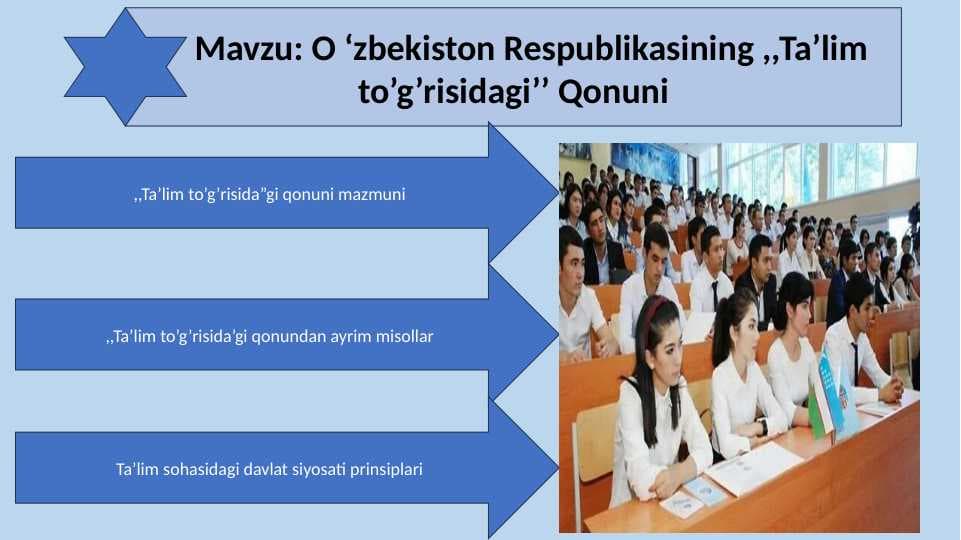 Mavzu: O ‘zbekiston Respublikasining ,,Ta’lim to’g’risidagi’’ Qonuni

,,Ta’lim to’g’risida”gi qonuni mazmuni

,,Ta’lim to’g’risida’gi qonundan ayrim misollar

Ta’lim sohasidagi davlat siyosati prinsiplari